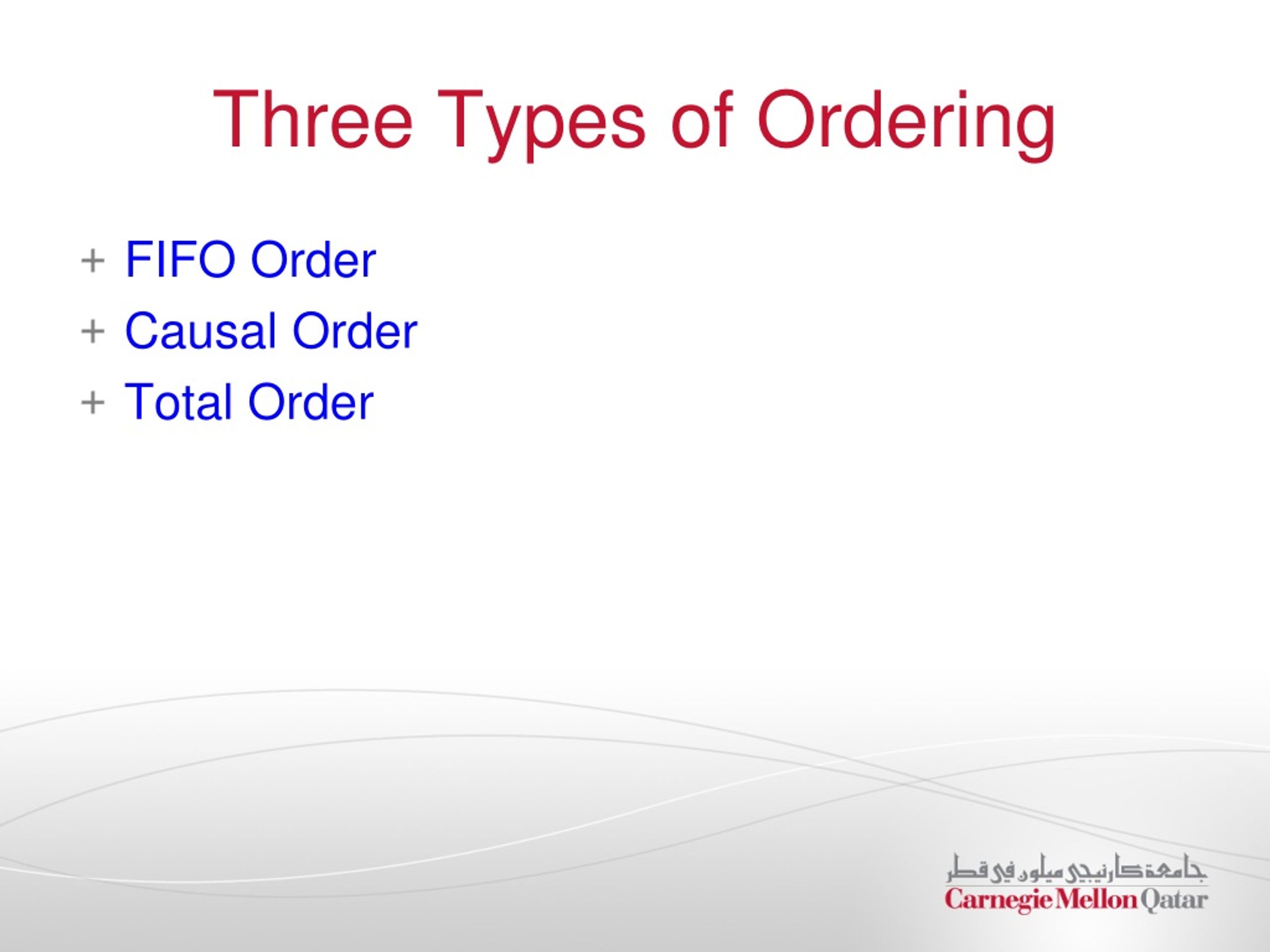 Three Types of Ordering

+ FIFO Order
+ Causal Order
+ Total Order

جامعة كارنيجي ميلون في قطر
Carnegie Mellon Qatar